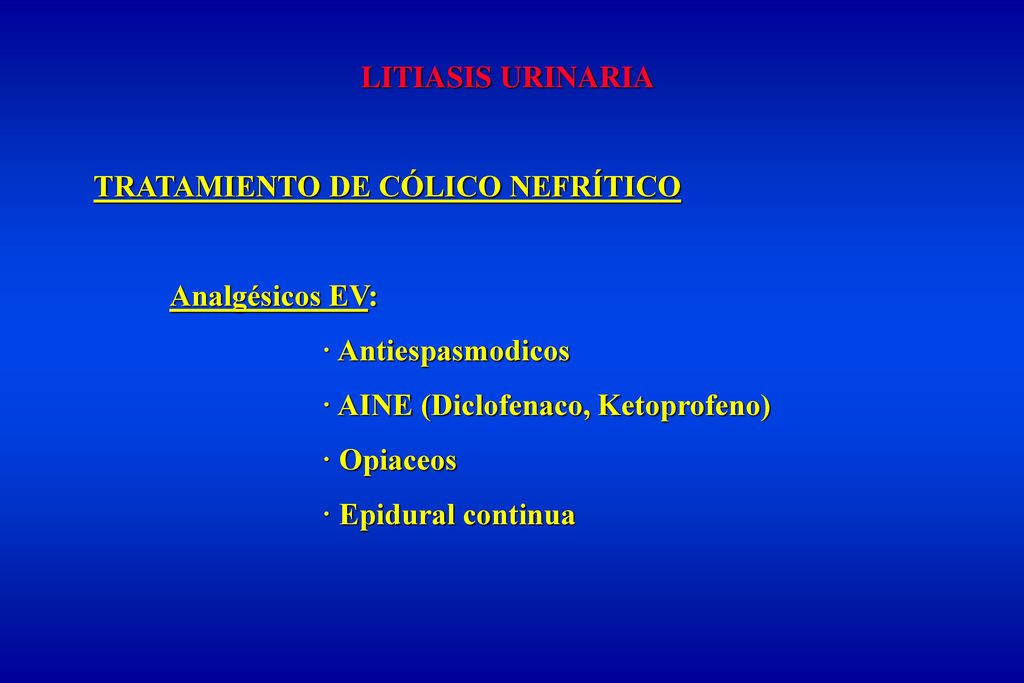 LITIASIS URINARIA

TRATAMIENTO DE CÓLICO NEFRÍTICO

Analgésicos EV:

· Antiespasmodicos

· AINE (Diclofenaco, Ketoprofeno)

· Opiaceos

· Epidural continua